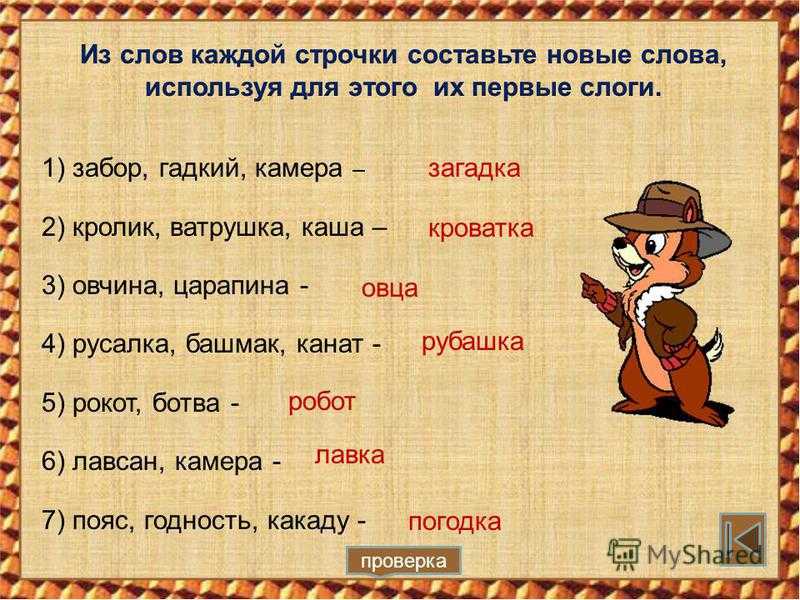 Из слов каждой строчки составьте новые слова, используя для этого их первые слоги.

1) забор, гадкий, камера – загадка

2) кролик, ватрушка, каша – кроватка

3) овчина, царапина - овца

4) русалка, башмак, канат - рубашка

5) рокот, ботва - робот

6) лавсан, камера - лавка

7) пояс, годность, какаду - погодка

проверка

MyShared